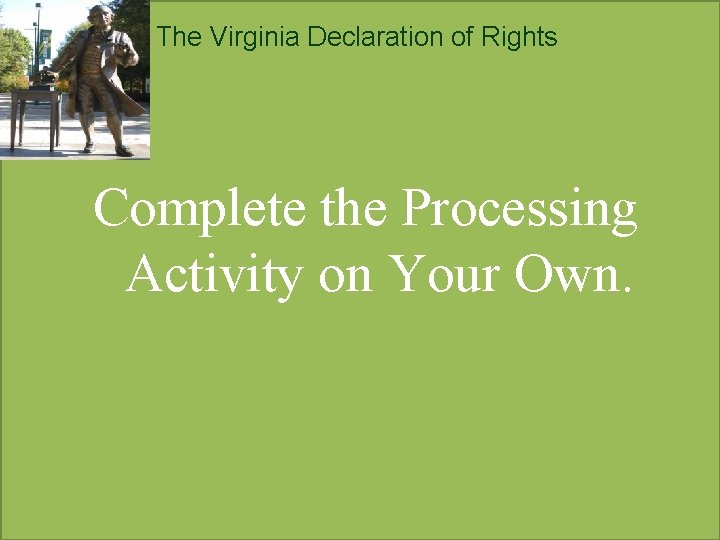 The Virginia Declaration of Rights

Complete the Processing Activity on Your Own.